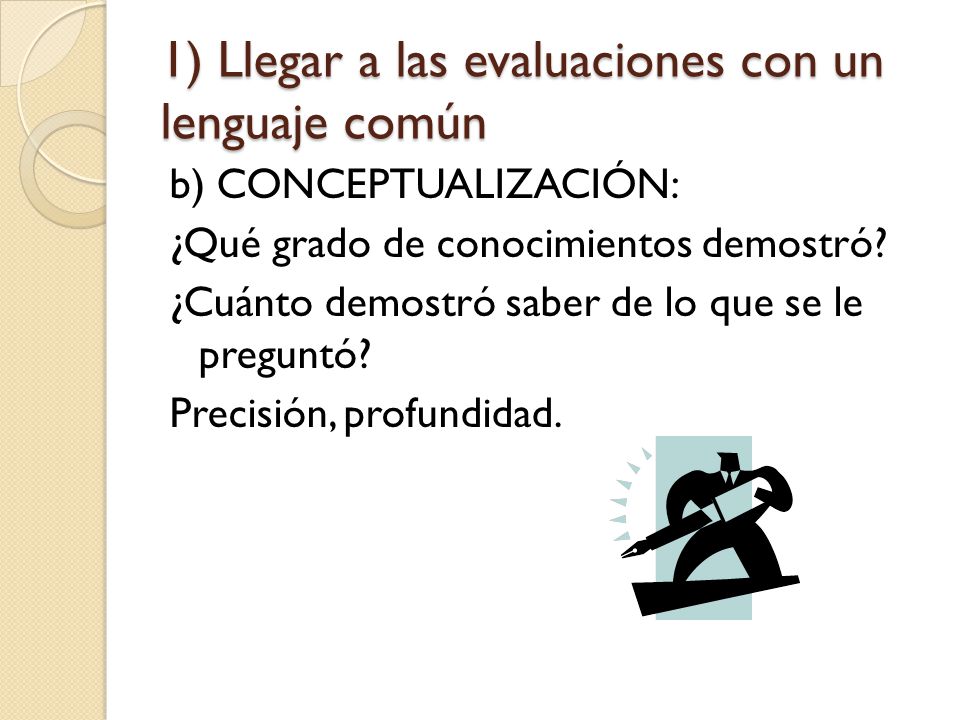 1) Llegar a las evaluaciones con un lenguaje común

b) CONCEPTUALIZACIÓN:

¿Qué grado de conocimientos demostró?

¿Cuánto demostró saber de lo que se le preguntó?

Precisión, profundidad.